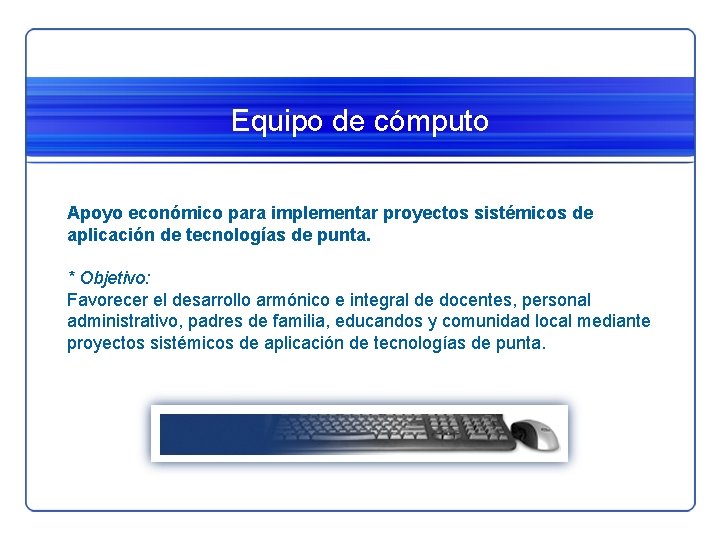 Equipo de cómputo

Apoyo económico para implementar proyectos sistémicos de aplicación de tecnologías de punta.

* Objetivo:
Favorecer el desarrollo armónico e integral de docentes, personal administrativo, padres de familia, educandos y comunidad local mediante proyectos sistémicos de aplicación de tecnologías de punta.